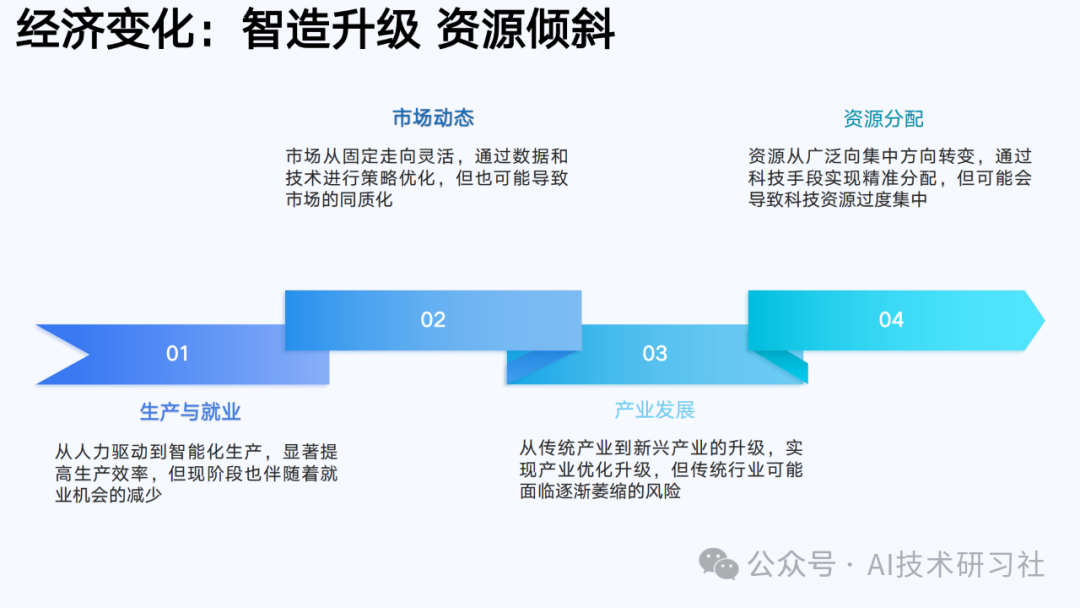 经济变化：智造升级 资源倾斜

市场动态

市场从固定走向灵活，通过数据和技术进行策略优化，但也可能导致市场的同质化

资源分配

资源从广泛向集中方向转变，通过科技手段实现精准分配，但可能会导致科技资源过度集中

01

02

03

04

生产与就业

从人力驱动到智能化生产，显著提高生产效率，但现阶段也伴随着就业机会的减少

产业发展

从传统产业到新兴产业的升级，实现产业优化升级，但传统行业可能面临逐渐萎缩的风险

公众号 · AI技术研习社